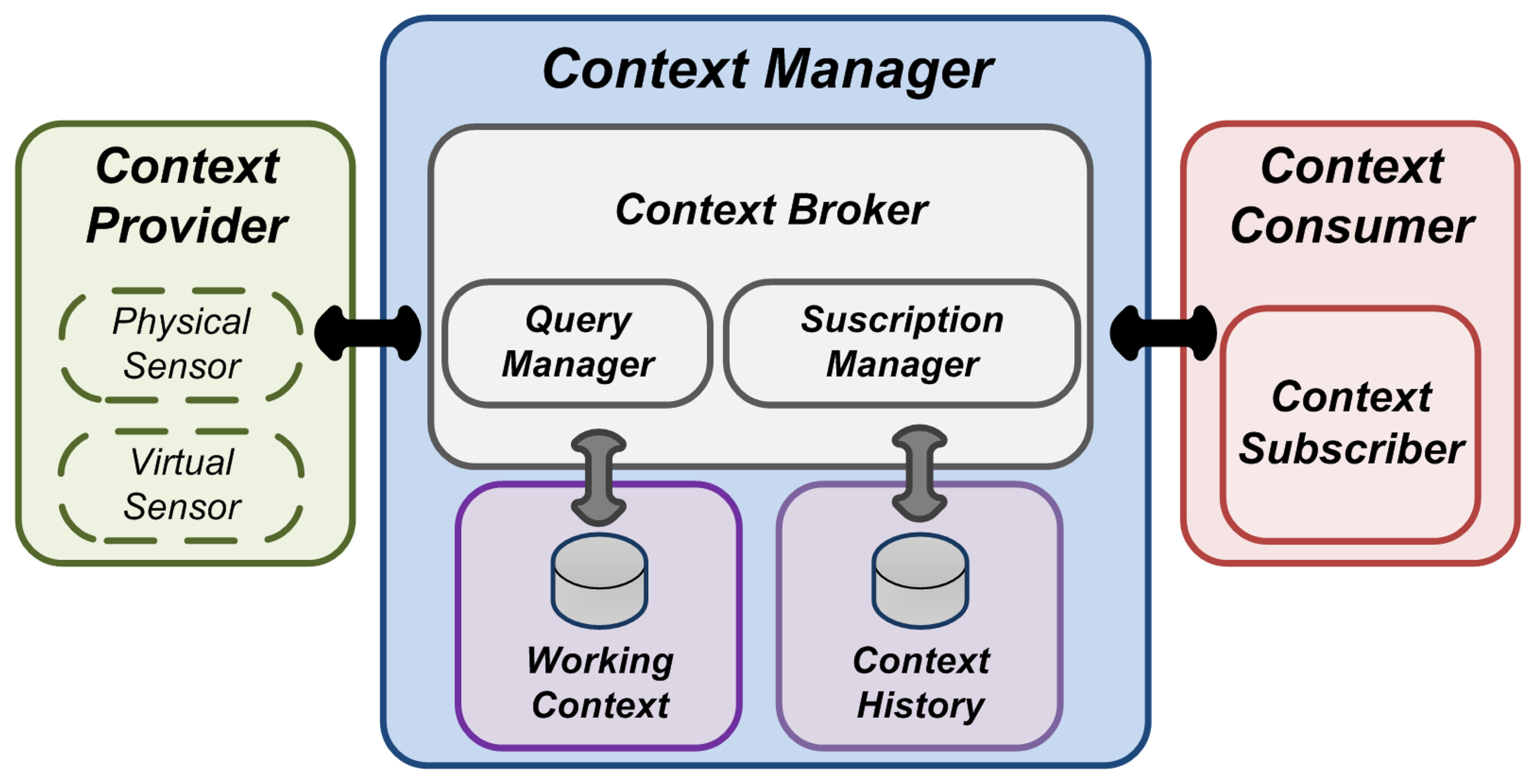 Context Provider

Physical Sensor

Virtual Sensor

Context Manager

Context Broker

Query Manager

Suscription Manager

Working Context

Context History

Context Consumer

Context Subscriber